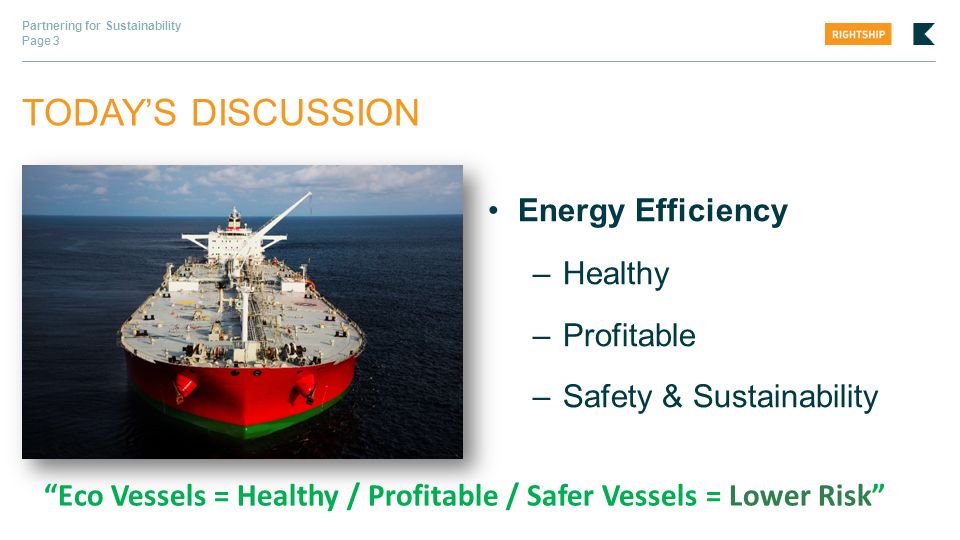 Partnering for Sustainability
Page 3

RIGHTSHIP

TODAY'S DISCUSSION

• Energy Efficiency
– Healthy
– Profitable
– Safety & Sustainability

"Eco Vessels = Healthy / Profitable / Safer Vessels = Lower Risk"